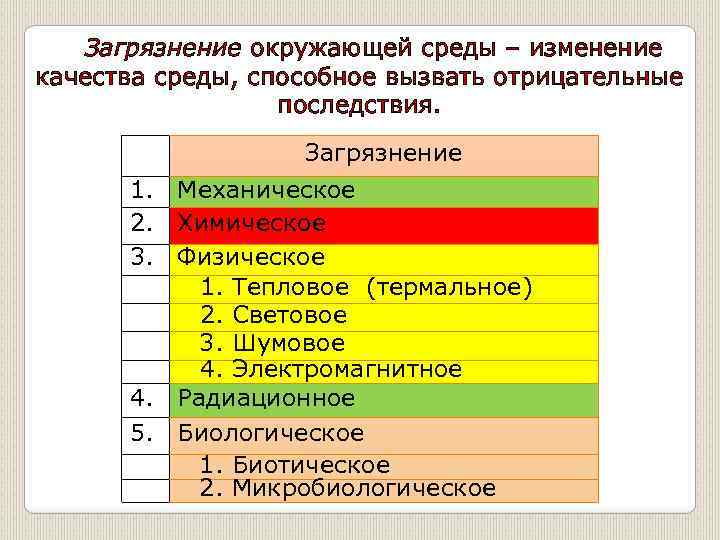 Загрязнение окружающей среды – изменение качества среды, способное вызвать отрицательные последствия.

| | Загрязнение |
|---|---|
| 1. | Механическое |
| 2. | Химическое |
| 3. | Физическое |
| | 1. Тепловое (термальное) |
| | 2. Световое |
| | 3. Шумовое |
| | 4. Электромагнитное |
| 4. | Радиационное |
| 5. | Биологическое |
| | 1. Биотическое |
| | 2. Микробиологическое |